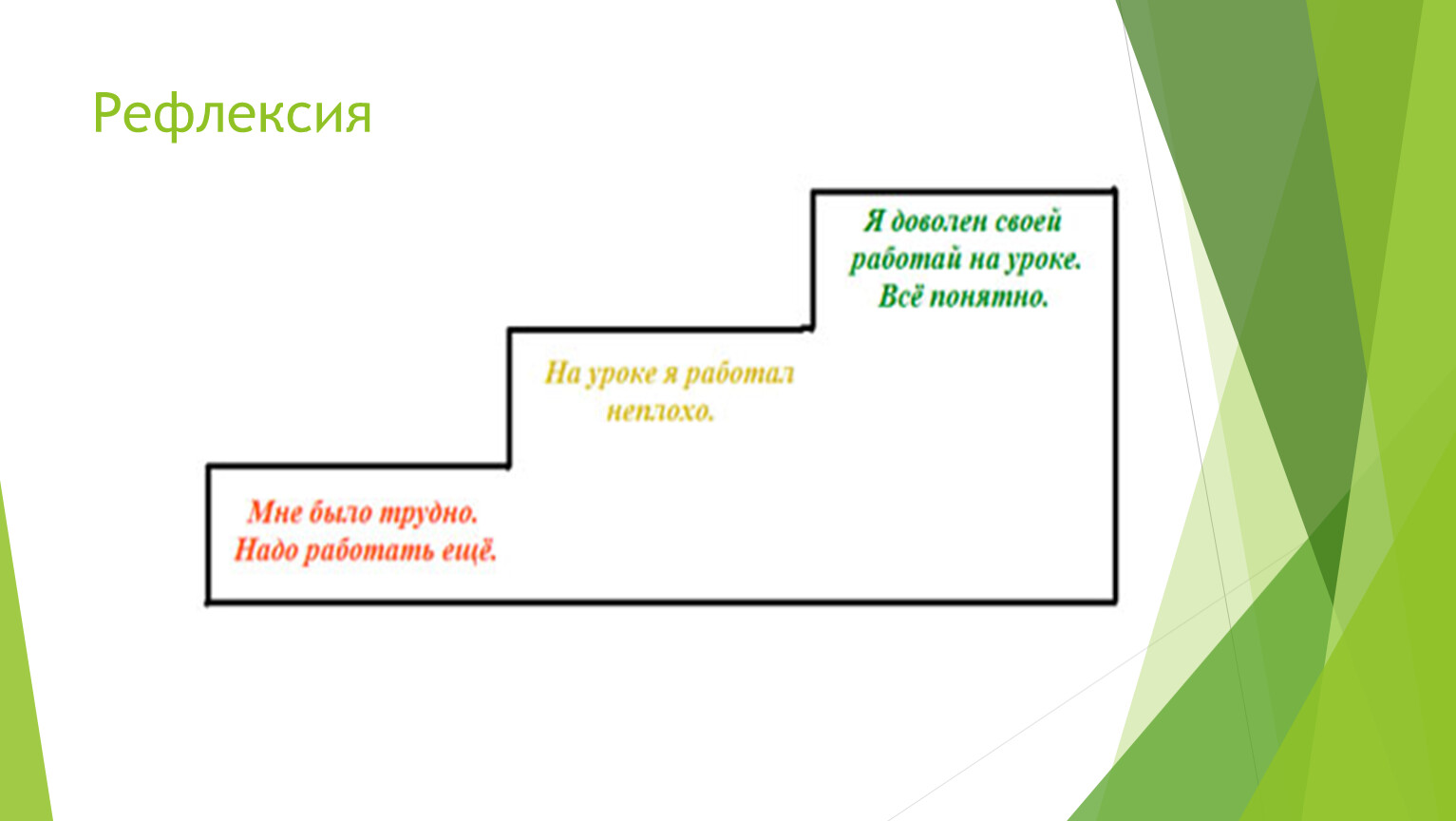 Рефлексия

Я доволен своей работай на уроке. Всё понятно.

На уроке я работал неплохо.

Мне было трудно. Надо работать ещё.